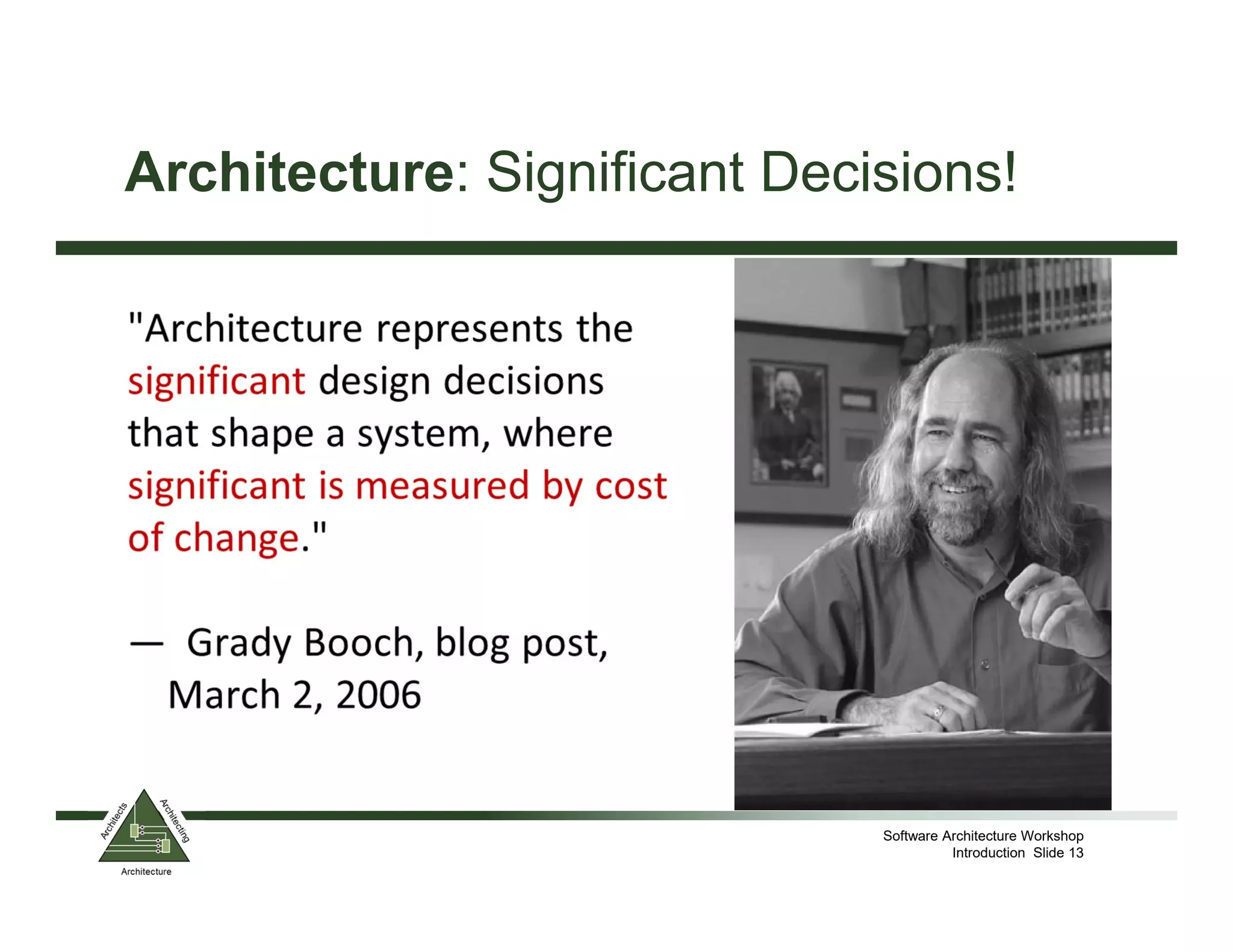 Architecture: Significant Decisions!

"Architecture represents the significant design decisions that shape a system, where significant is measured by cost of change."

— Grady Booch, blog post, March 2, 2006

Architects
Architecting
Architecture

Software Architecture Workshop
Introduction Slide 13